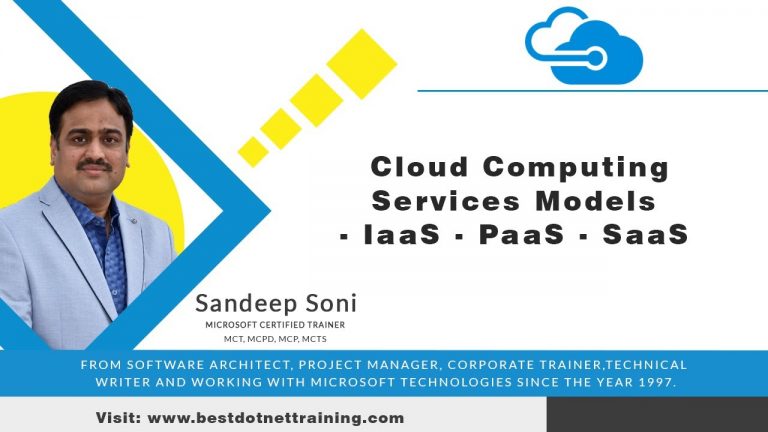 Cloud Computing Services Models - IaaS - PaaS - SaaS

Sandeep Soni
MICROSOFT CERTIFIED TRAINER
MCT, MCPD, MCP, MCTS

FROM SOFTWARE ARCHITECT, PROJECT MANAGER, CORPORATE TRAINER,TECHNICAL WRITER AND WORKING WITH MICROSOFT TECHNOLOGIES SINCE THE YEAR 1997.

Visit: www.bestdotnettraining.com